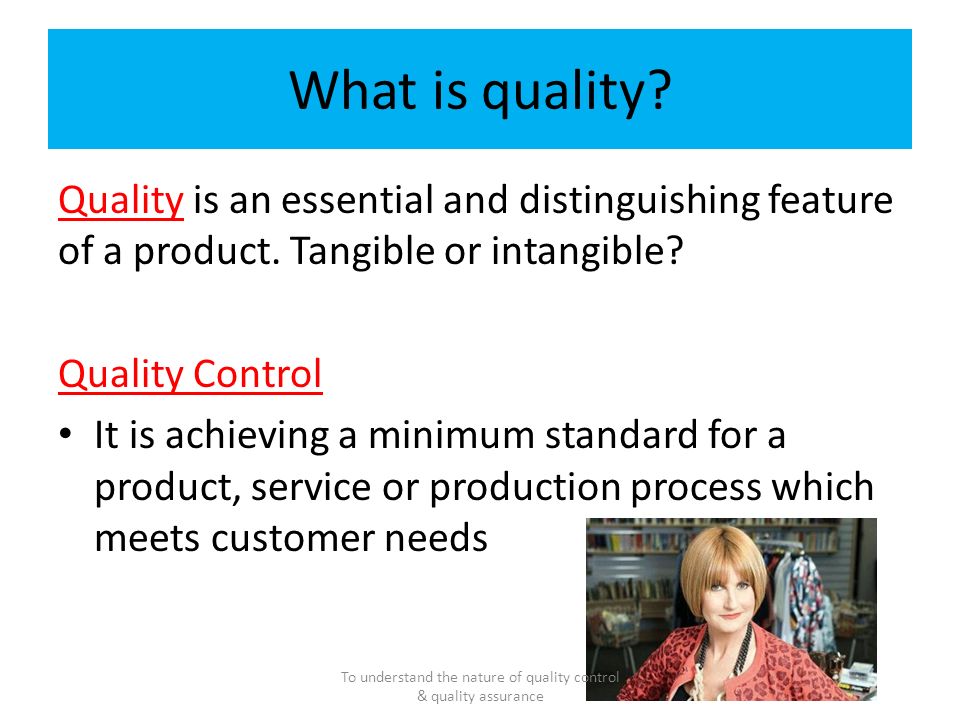 What is quality?

Quality is an essential and distinguishing feature of a product. Tangible or intangible?

Quality Control

• It is achieving a minimum standard for a product, service or production process which meets customer needs

To understand the nature of quality control & quality assurance